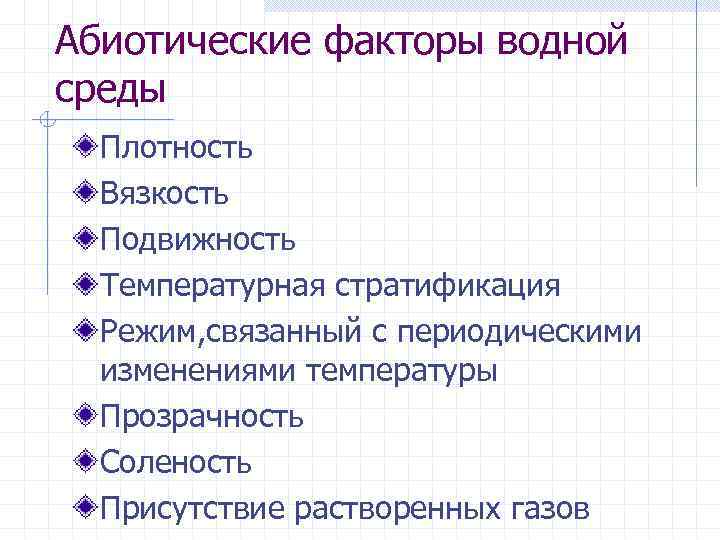 Абиотические факторы водной среды

Плотность
Вязкость
Подвижность
Температурная стратификация
Режим,связанный с периодическими изменениями температуры
Прозрачность
Соленость
Присутствие растворенных газов